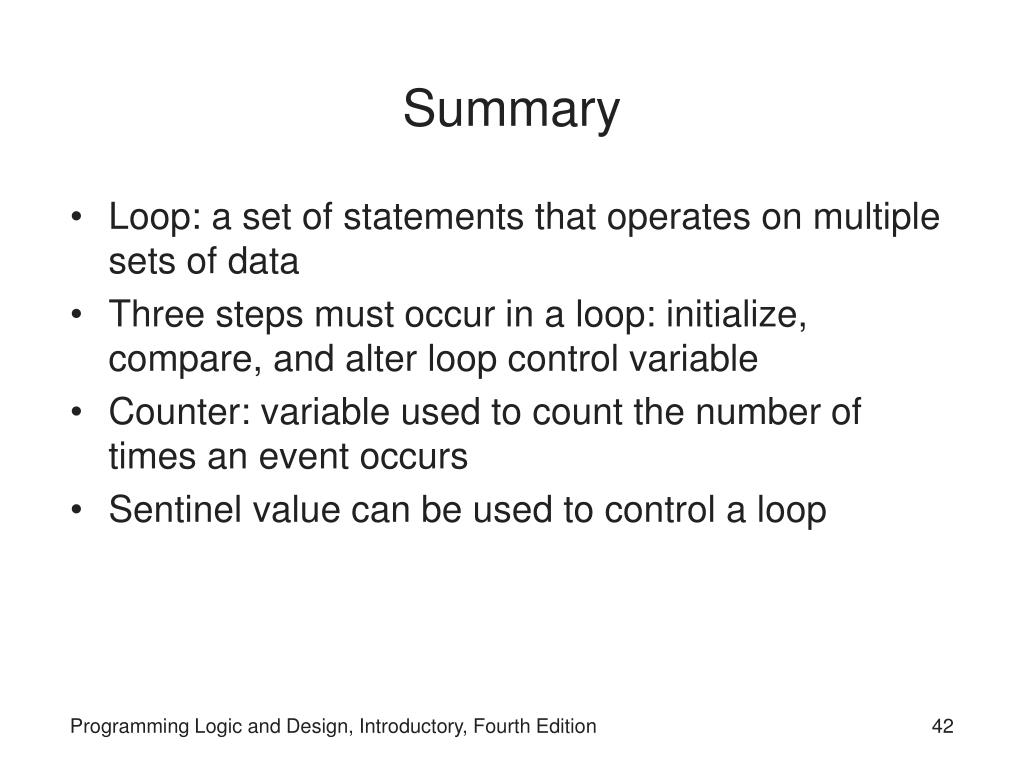 Summary

• Loop: a set of statements that operates on multiple sets of data
• Three steps must occur in a loop: initialize, compare, and alter loop control variable
• Counter: variable used to count the number of times an event occurs
• Sentinel value can be used to control a loop

Programming Logic and Design, Introductory, Fourth Edition

42